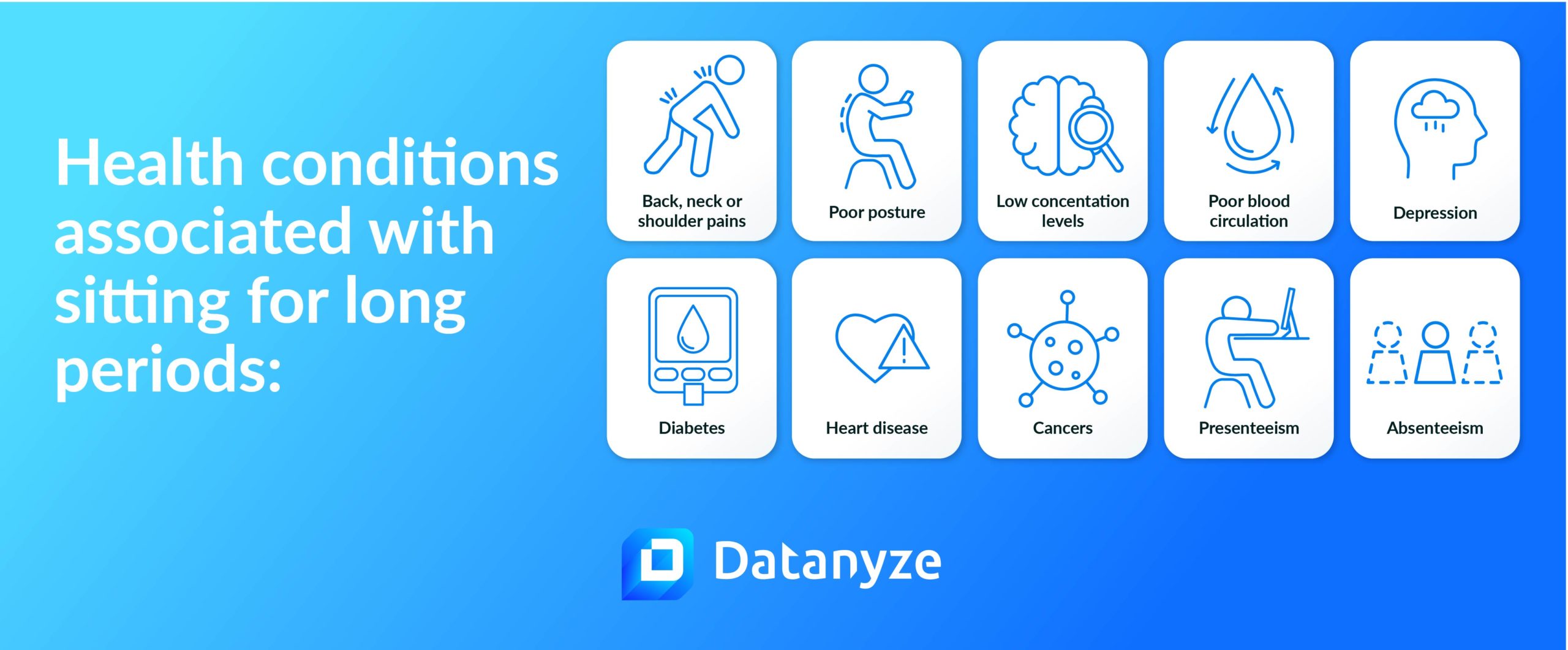 Health conditions associated with sitting for long periods:

Back, neck or shoulder pains

Poor posture

Low concentation levels

Poor blood circulation

Depression

Diabetes

Heart disease

Cancers

Presenteeism

Absenteeism

Datanyze